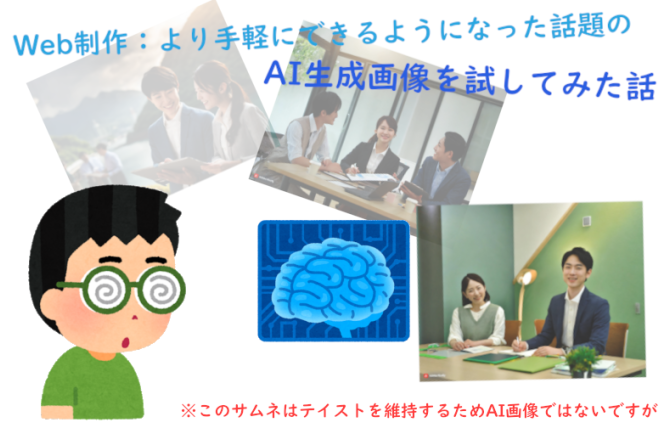 Web制作：より手軽にできるようになった話題の
AI生成画像を試してみた話

※このサムネはテイストを維持するためAI画像ではないですが